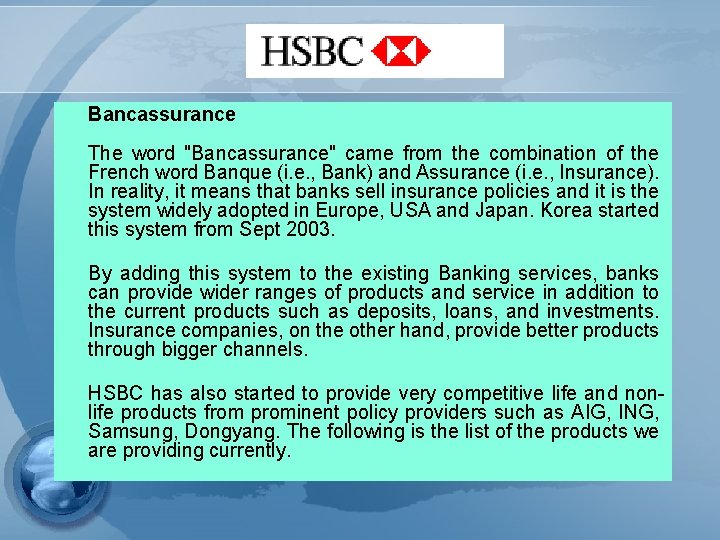 HSBC

Bancassurance

The word "Bancassurance" came from the combination of the French word Banque (i.e., Bank) and Assurance (i.e., Insurance). In reality, it means that banks sell insurance policies and it is the system widely adopted in Europe, USA and Japan. Korea started this system from Sept 2003.

By adding this system to the existing Banking services, banks can provide wider ranges of products and service in addition to the current products such as deposits, loans, and investments. Insurance companies, on the other hand, provide better products through bigger channels.

HSBC has also started to provide very competitive life and non-life products from prominent policy providers such as AIG, ING, Samsung, Dongyang. The following is the list of the products we are providing currently.